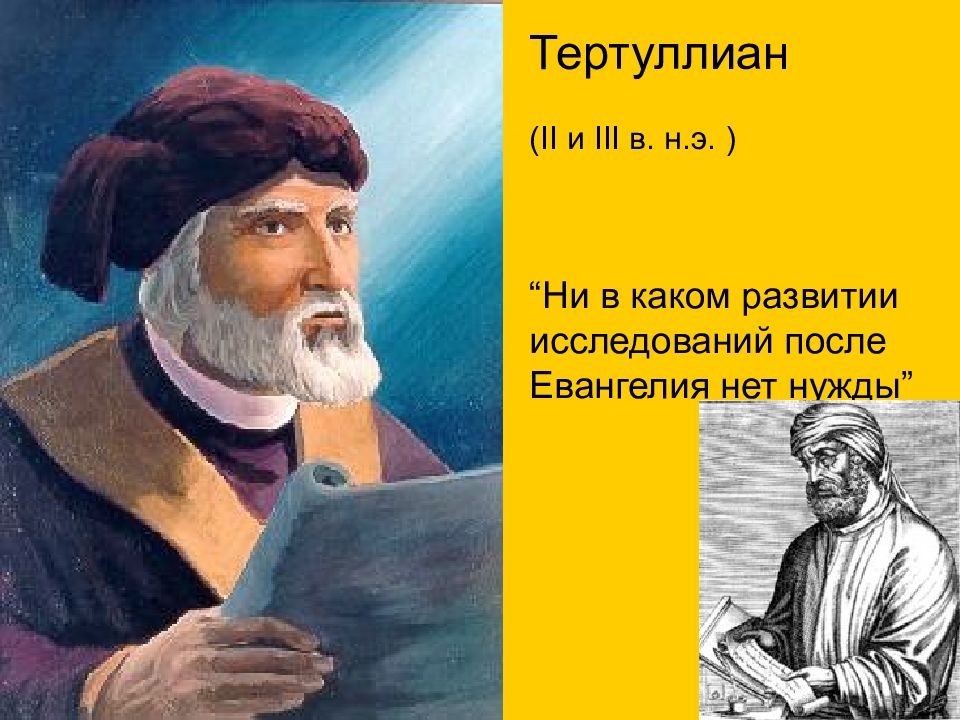 Тертуллиан

(II и III в. н.э. )

“Ни в каком развитии исследований после Евангелия нет нужды”